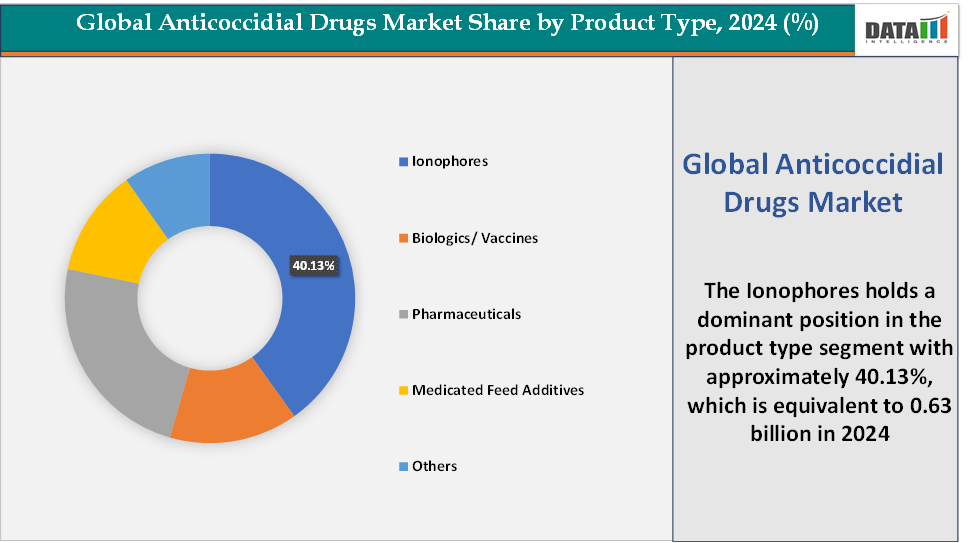 Global Anticoccidial Drugs Market Share by Product Type, 2024 (%)

DATA INTELLIGENCE

40.13%

Ionophores

Biologics/ Vaccines

Pharmaceuticals

Medicated Feed Additives

Others

Global Anticoccidial Drugs Market

The Ionophores holds a dominant position in the product type segment with approximately 40.13%, which is equivalent to 0.63 billion in 2024